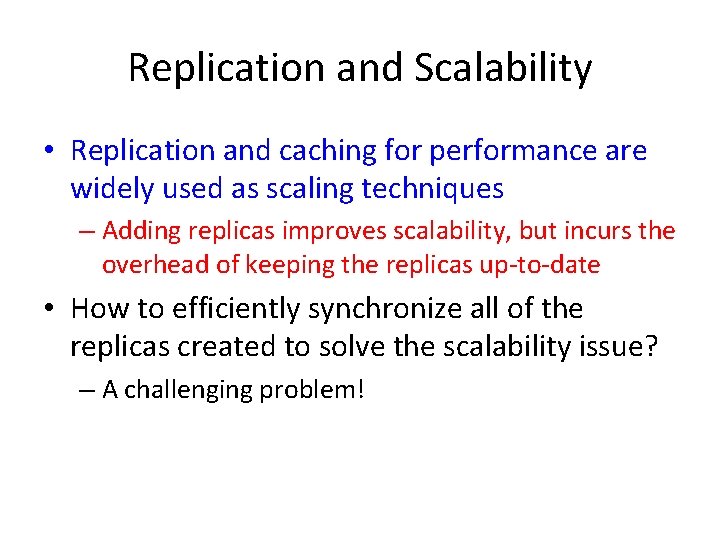 Replication and Scalability

• Replication and caching for performance are widely used as scaling techniques

– Adding replicas improves scalability, but incurs the overhead of keeping the replicas up-to-date

• How to efficiently synchronize all of the replicas created to solve the scalability issue?

– A challenging problem!